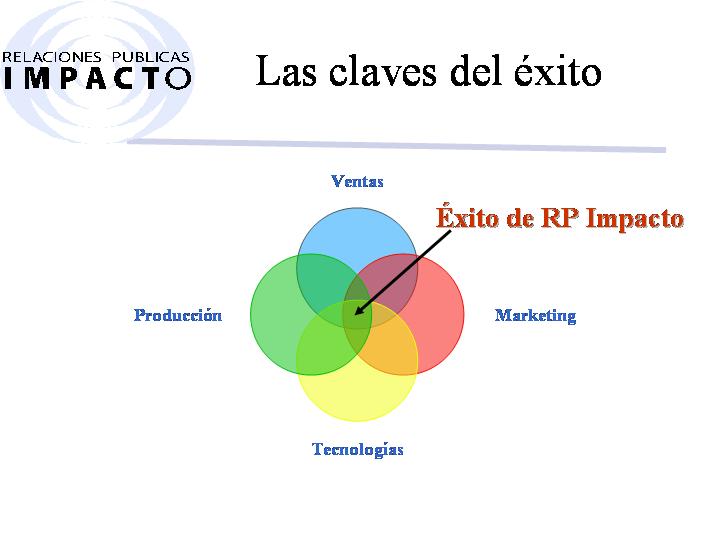 RELACIONES PUBLICAS
IMPACTO

Las claves del éxito

Ventas

Éxito de RP Impacto

Producción

Marketing

Tecnologías